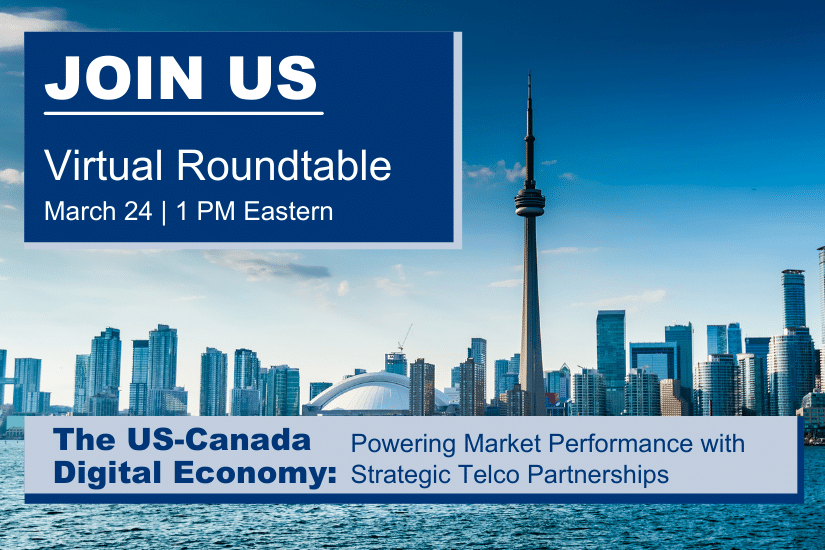 JOIN US

Virtual Roundtable

March 24 | 1 PM Eastern

The US-Canada Digital Economy:

Powering Market Performance with Strategic Telco Partnerships